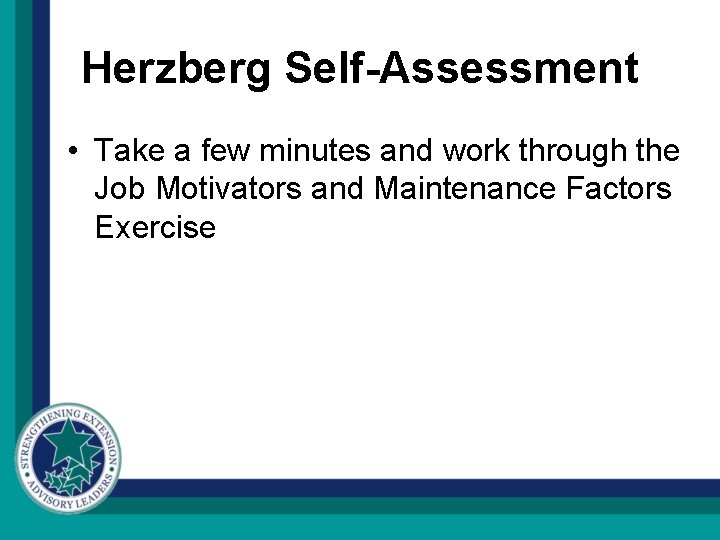 Herzberg Self-Assessment

• Take a few minutes and work through the Job Motivators and Maintenance Factors Exercise

STRENGTHENING EXTENSION
ADVISORY LEADERS